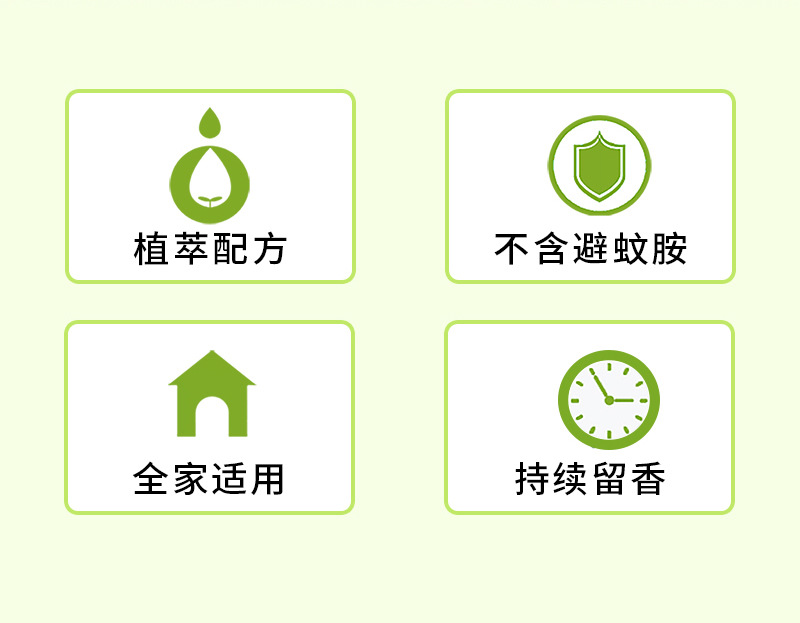 植萃配方

不含避蚊胺

全家适用

持续留香